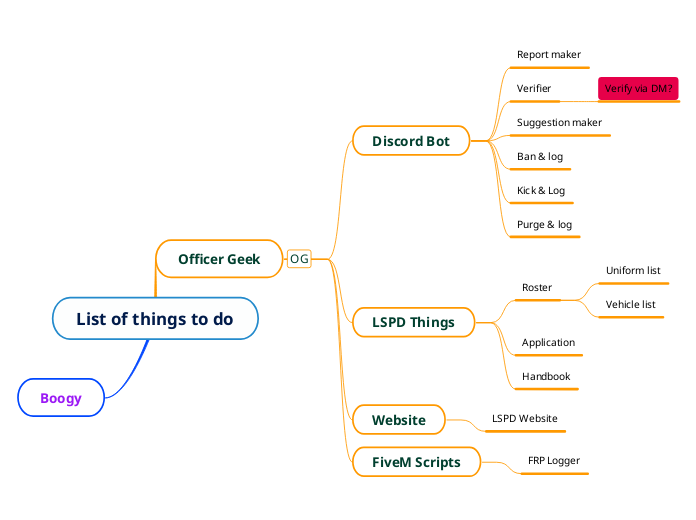 List of things to do

Officer Geek

OG

Discord Bot

Report maker

Verifier

Verify via DM?

Suggestion maker

Ban & log

Kick & Log

Purge & log

LSPD Things

Roster

Uniform list

Vehicle list

Application

Handbook

Website

LSPD Website

FiveM Scripts

FRP Logger

Boogy